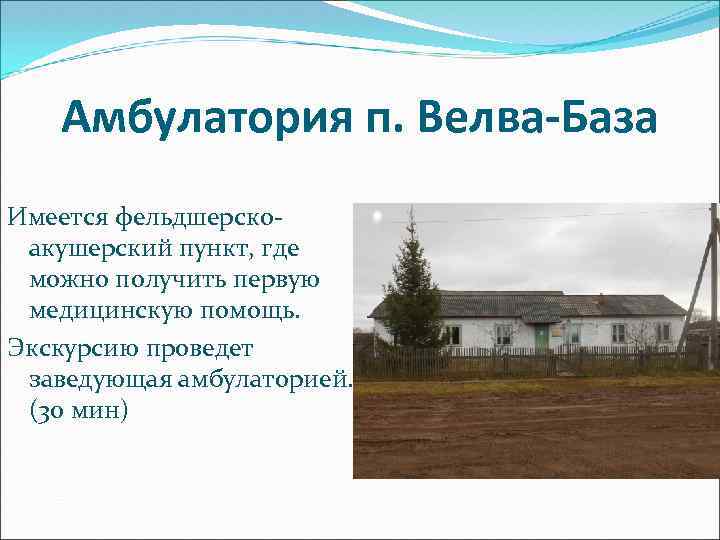 Амбулатория п. Велва-База

Имеется фельдшерско-акушерский пункт, где можно получить первую медицинскую помощь.

Экскурсию проведет заведующая амбулаторией. (30 мин)